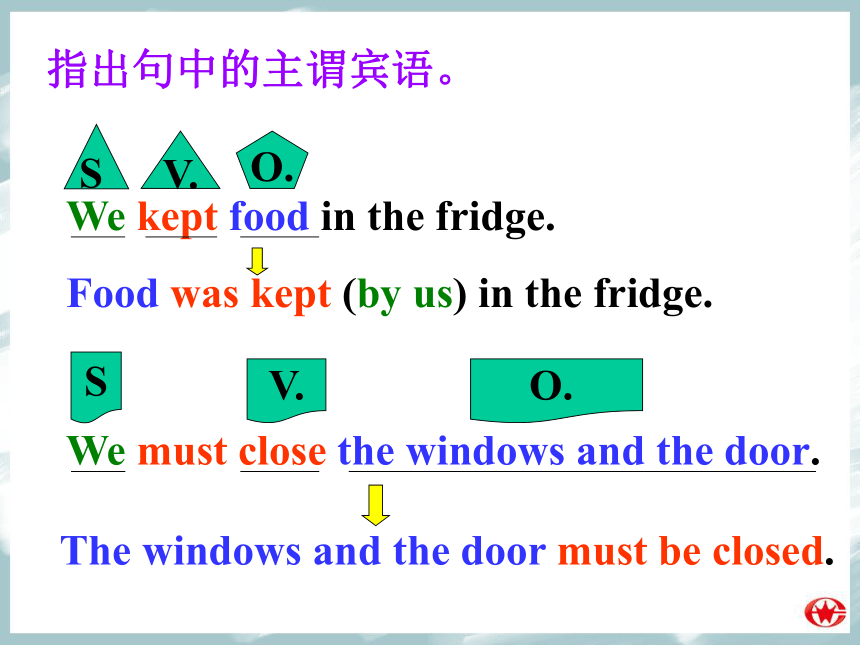 指出句中的主谓宾语。

S V. O.

We kept food in the fridge.

Food was kept (by us) in the fridge.

S V. O.

We must close the windows and the door.

The windows and the door must be closed.